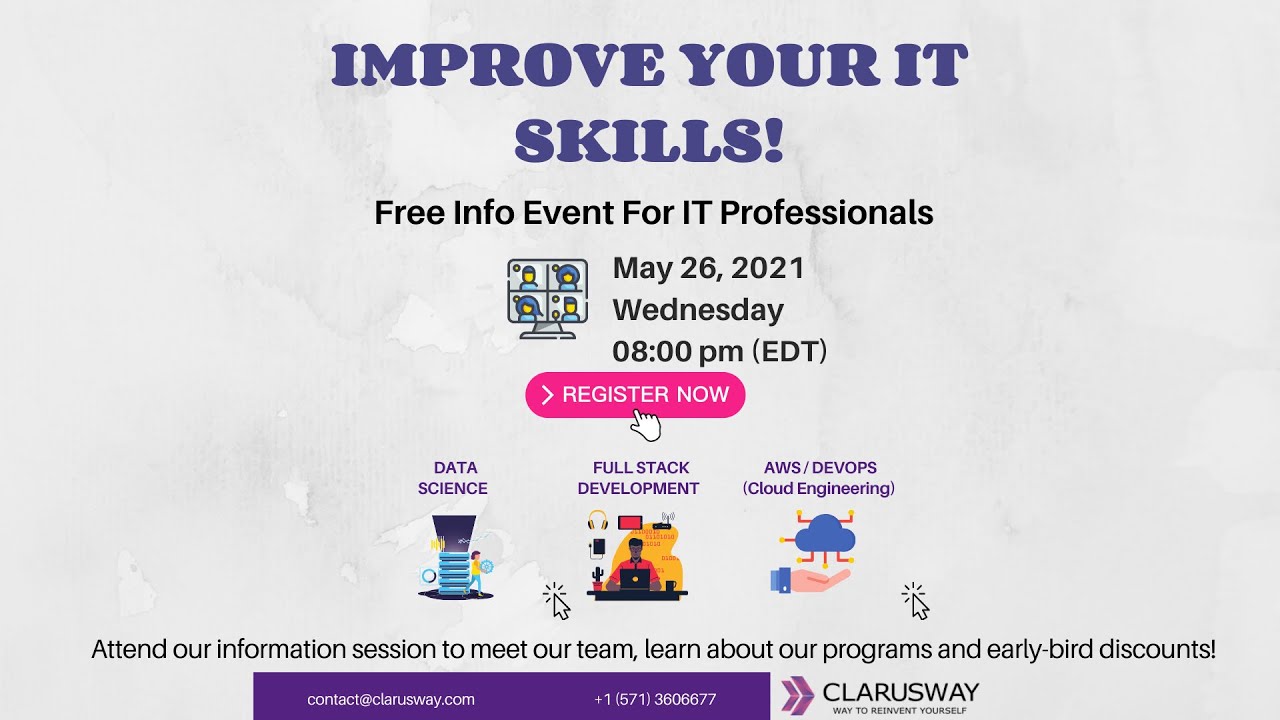 IMPROVE YOUR IT SKILLS!

Free Info Event For IT Professionals

May 26, 2021
Wednesday
08:00 pm (EDT)

REGISTER NOW

DATA SCIENCE

FULL STACK DEVELOPMENT

AWS / DEVOPS (Cloud Engineering)

Attend our information session to meet our team, learn about our programs and early-bird discounts!

contact@clarusway.com

+1 (571) 3606677

CLARUSWAY
WAY TO REINVENT YOURSELF